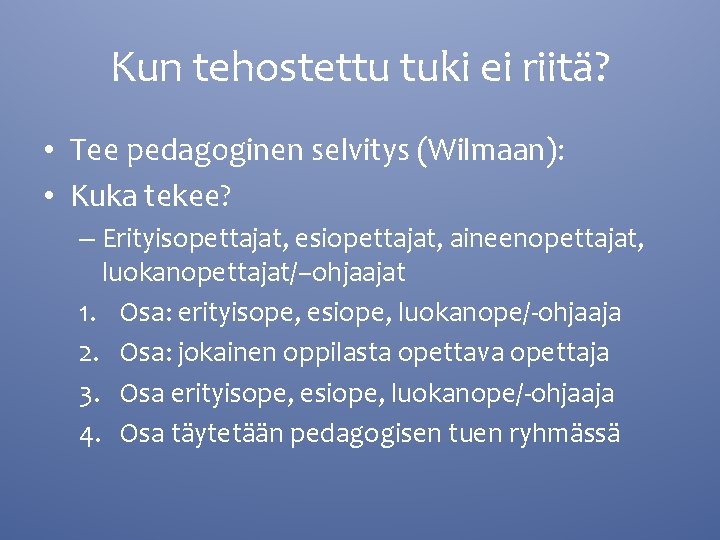 Kun tehostettu tuki ei riitä?

• Tee pedagoginen selvitys (Wilmaan):
• Kuka tekee?
– Erityisopettajat, esiopettajat, aineenopettajat, luokanopettajat/–ohjaajat
1. Osa: erityisope, esiope, luokanope/-ohjaaja
2. Osa: jokainen oppilasta opettava opettaja
3. Osa erityisope, esiope, luokanope/-ohjaaja
4. Osa täytetään pedagogisen tuen ryhmässä